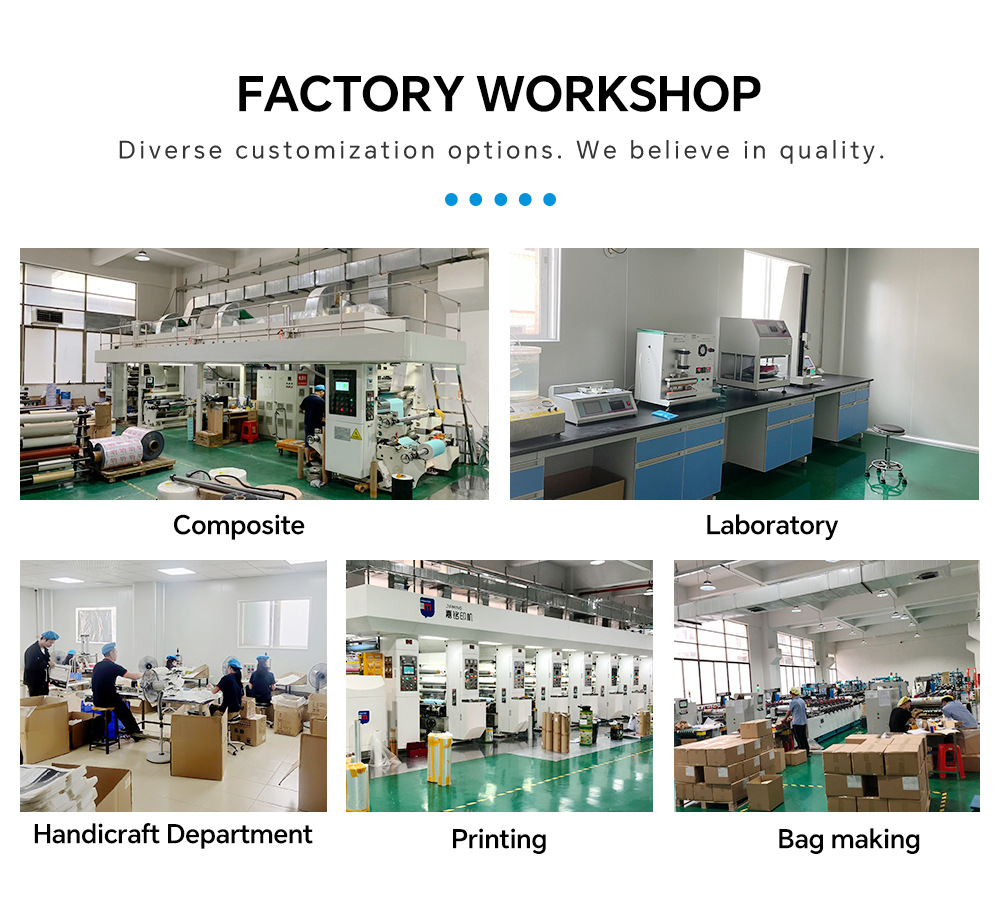 FACTORY WORKSHOP

Diverse customization options. We believe in quality.

Composite

Laboratory

Handicraft Department

Printing

Bag making